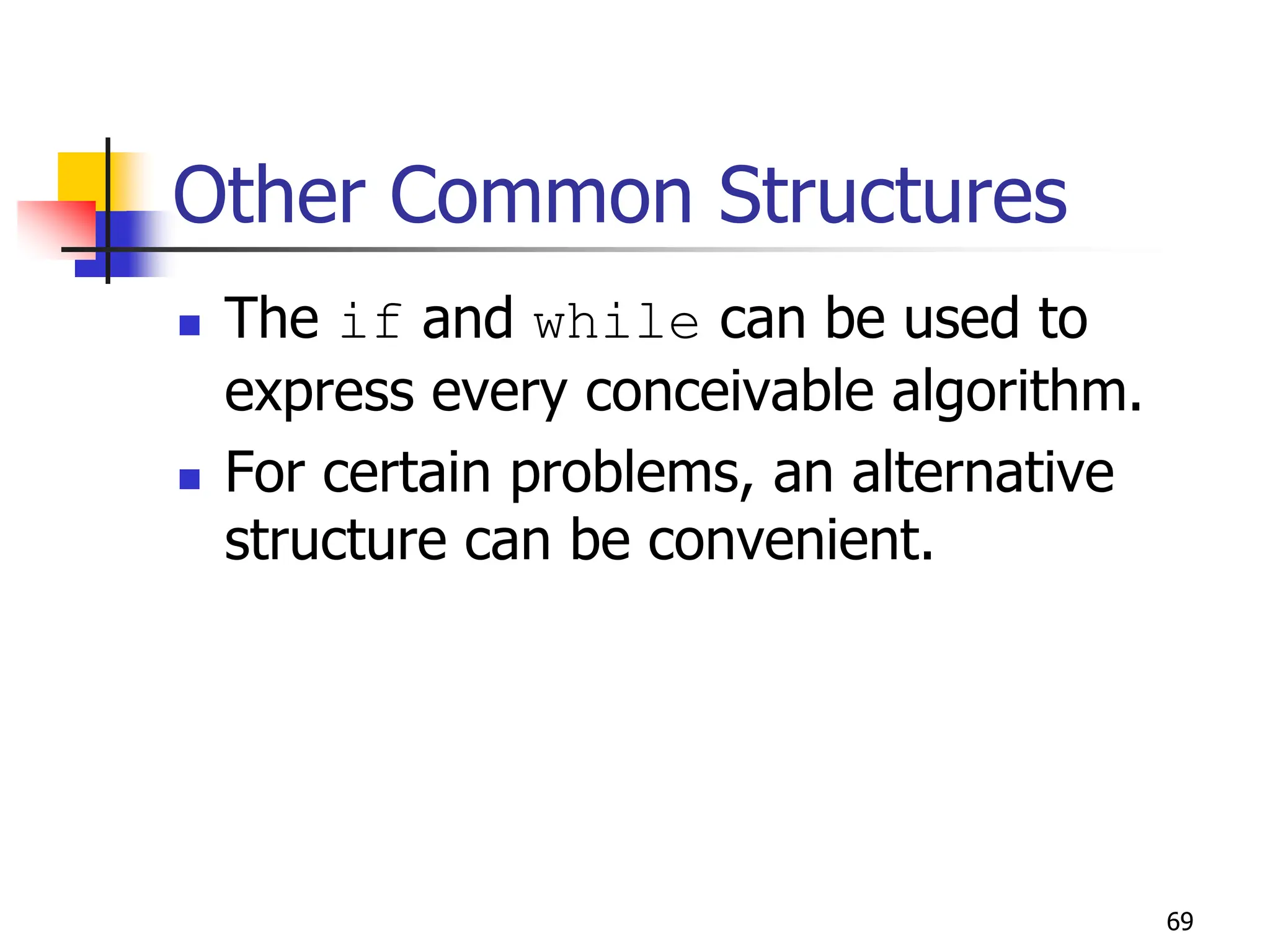 Other Common Structures

- The if and while can be used to express every conceivable algorithm.
- For certain problems, an alternative structure can be convenient.

69